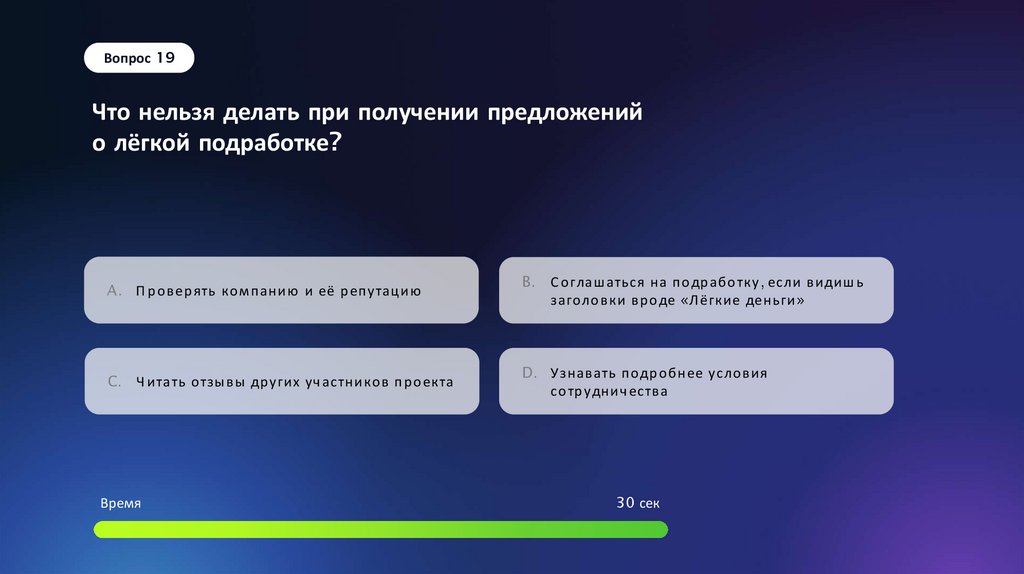 Вопрос 19

Что нельзя делать при получении предложений о лёгкой подработке?

A. Проверять компанию и её репутацию

B. Соглашаться на подработку, если видишь заголовки вроде «Лёгкие деньги»

C. Читать отзывы других участников проекта

D. Узнавать подробнее условия сотрудничества

Время

30 сек